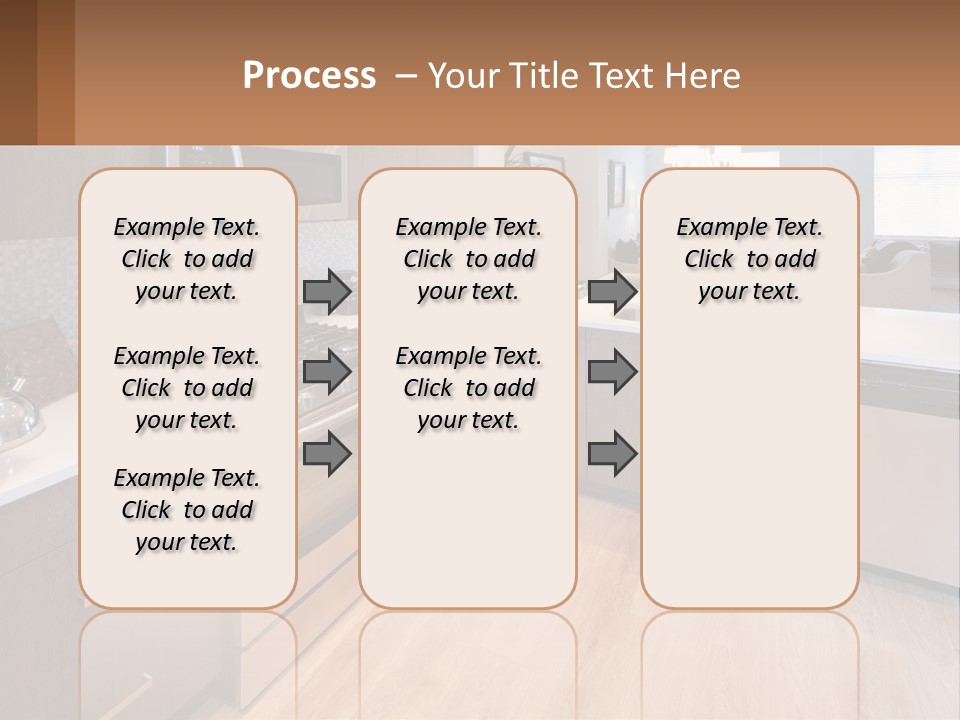 Process – Your Title Text Here

Example Text. Click to add your text.

Example Text. Click to add your text.

Example Text. Click to add your text.

Example Text. Click to add your text.

Example Text. Click to add your text.

Example Text. Click to add your text.